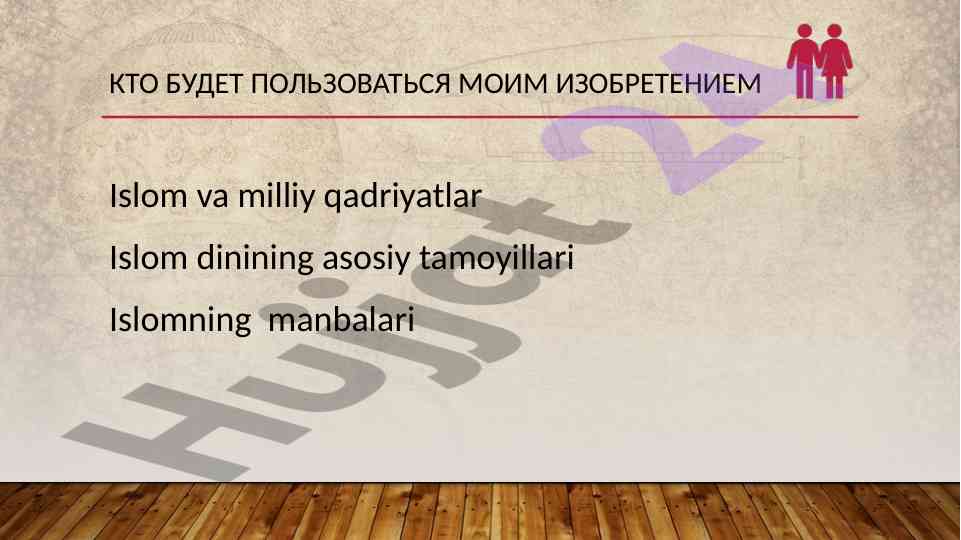 КТО БУДЕТ ПОЛЬЗОВАТЬСЯ МОИМ ИЗОБРЕТЕНИЕМ

Islom va milliy qadriyatlar

Islom dinining asosiy tamoyillari

Islomning manbalari

Hujjat 24